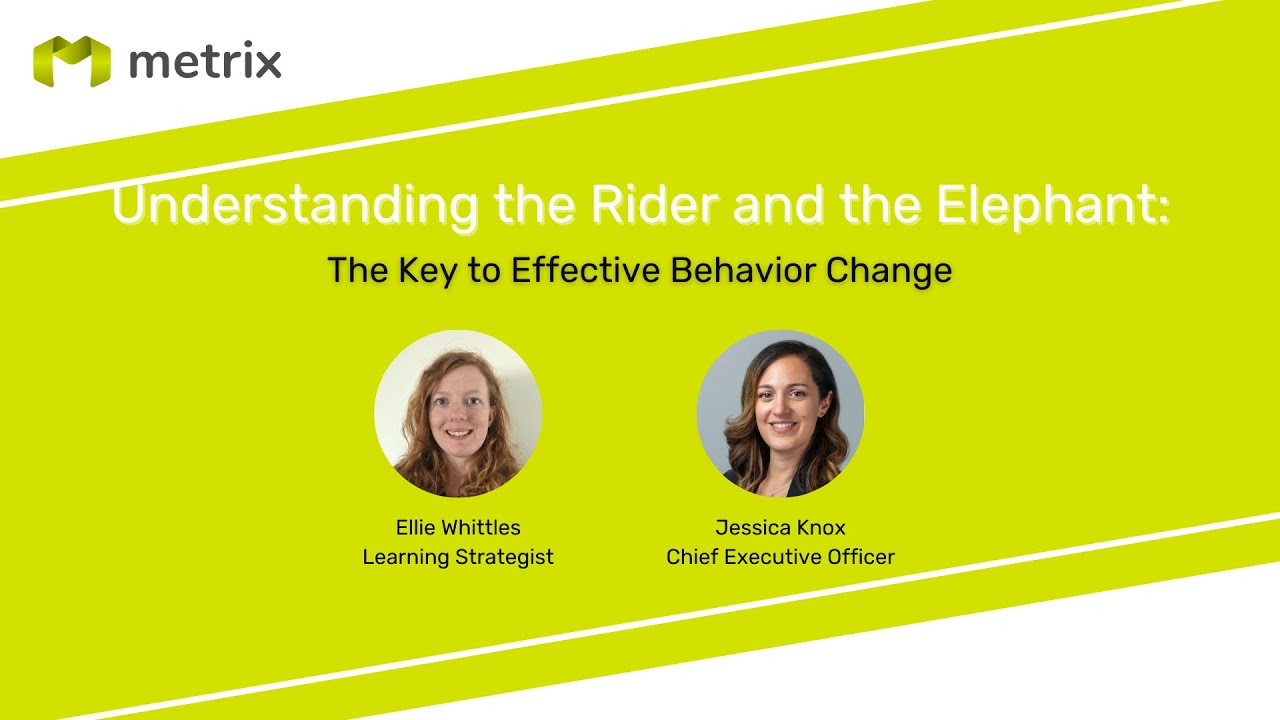 metrix

Understanding the Rider and the Elephant:

The Key to Effective Behavior Change

Ellie Whittles
Learning Strategist

Jessica Knox
Chief Executive Officer